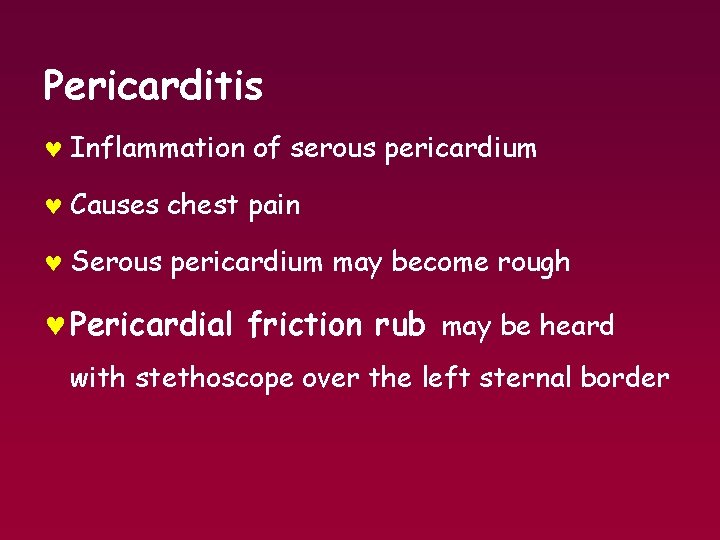 Pericarditis

♥ Inflammation of serous pericardium

♥ Causes chest pain

♥ Serous pericardium may become rough

♥ Pericardial friction rub may be heard with stethoscope over the left sternal border